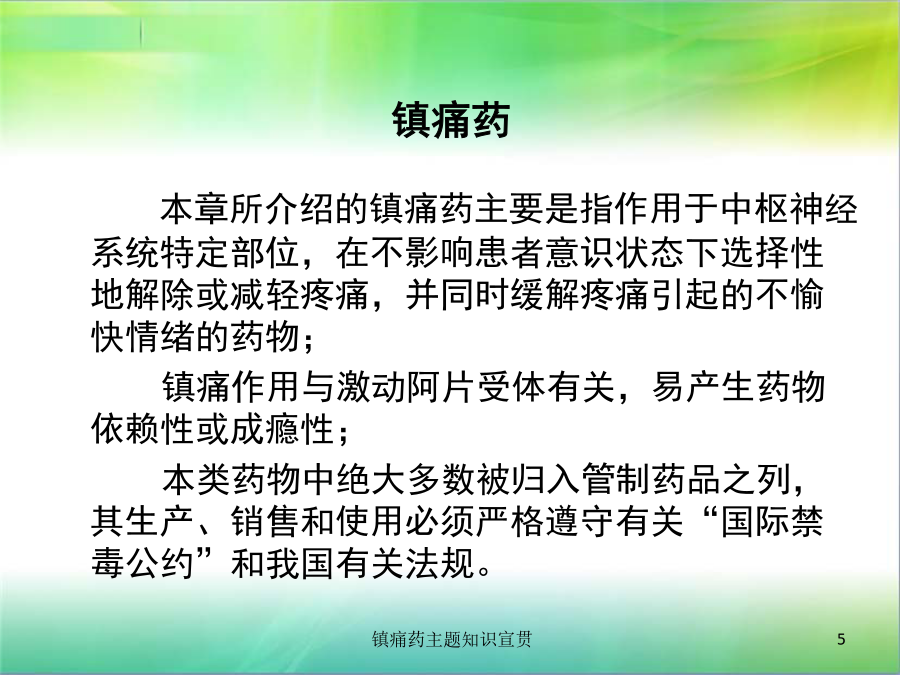 镇痛药

本章所介绍的镇痛药主要是指作用于中枢神经系统特定部位，在不影响患者意识状态下选择性地解除或减轻疼痛，并同时缓解疼痛引起的不愉快情绪的药物；

镇痛作用与激动阿片受体有关，易产生药物依赖性或成瘾性；

本类药物中绝大多数被归入管制药品之列，其生产、销售和使用必须严格遵守有关“国际禁毒公约”和我国有关法规。

镇痛药主题知识宣贯

5